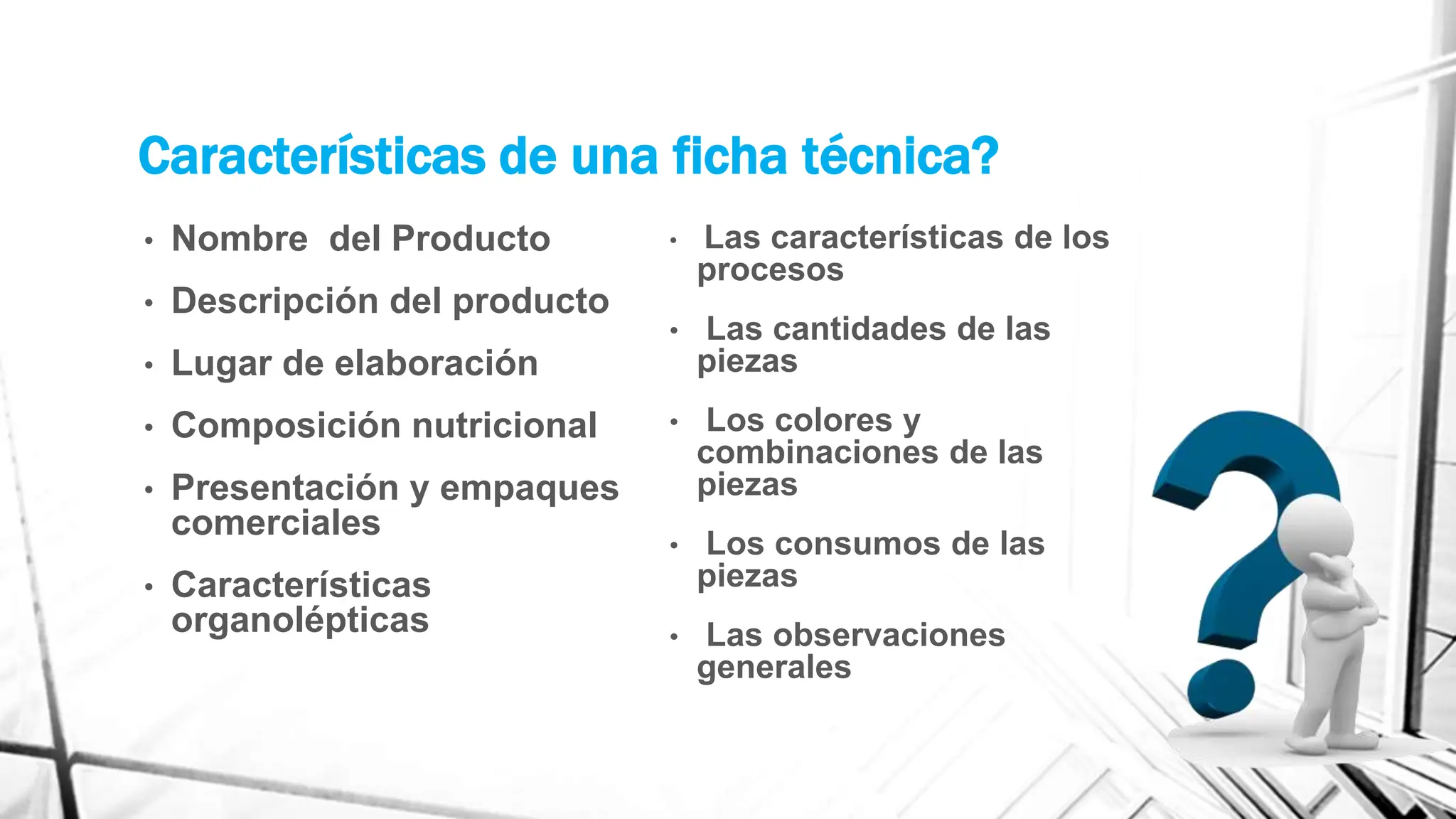 Características de una ficha técnica?

• Nombre del Producto
• Descripción del producto
• Lugar de elaboración
• Composición nutricional
• Presentación y empaques comerciales
• Características organolépticas

• Las características de los procesos
• Las cantidades de las piezas
• Los colores y combinaciones de las piezas
• Los consumos de las piezas
• Las observaciones generales